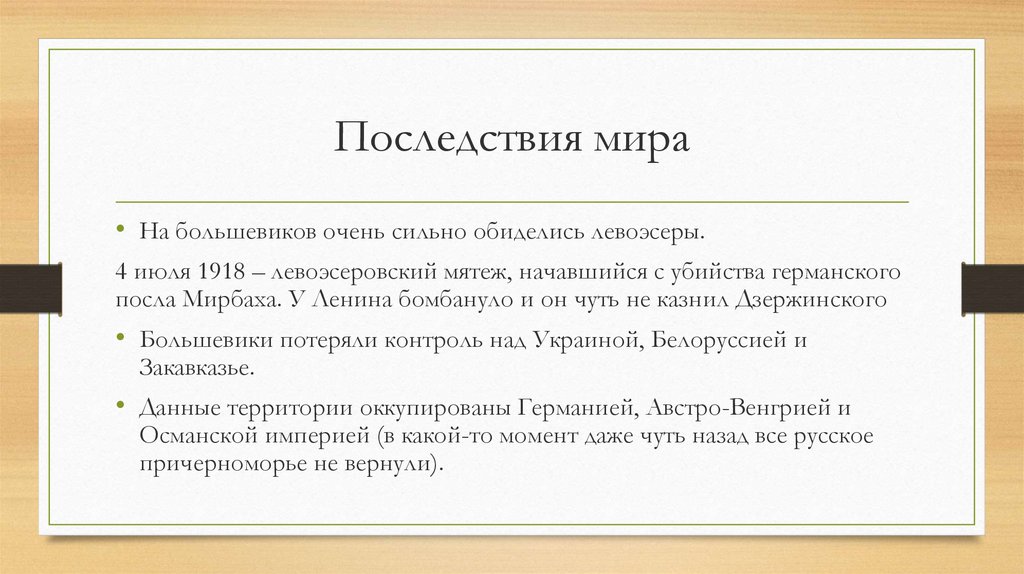 Последствия мира

• На большевиков очень сильно обиделись левоэсеры.

4 июля 1918 – левоэсеровский мятеж, начавшийся с убийства германского посла Мирбаха. У Ленина бомбануло и он чуть не казнил Дзержинского

• Большевики потеряли контроль над Украиной, Белоруссией и Закавказье.

• Данные территории оккупированы Германией, Австро-Венгрией и Османской империей (в какой-то момент даже чуть назад все русское причерноморье не вернули).